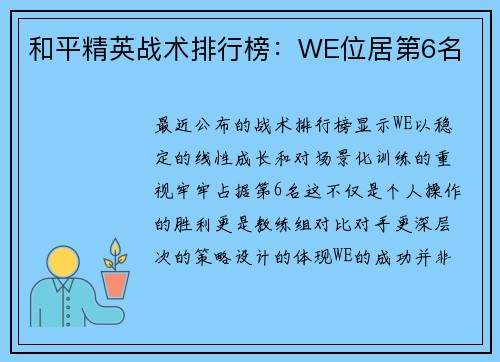 和平精英战术排行榜：WE位居第6名

最近公布的战术排行榜显示WE以稳定的线性成长和对场景化训练的重视牢牢占据第6名这不仅是个人操作的胜利更是教练组对比对手更深层次的策略设计的体现WE的成功并非